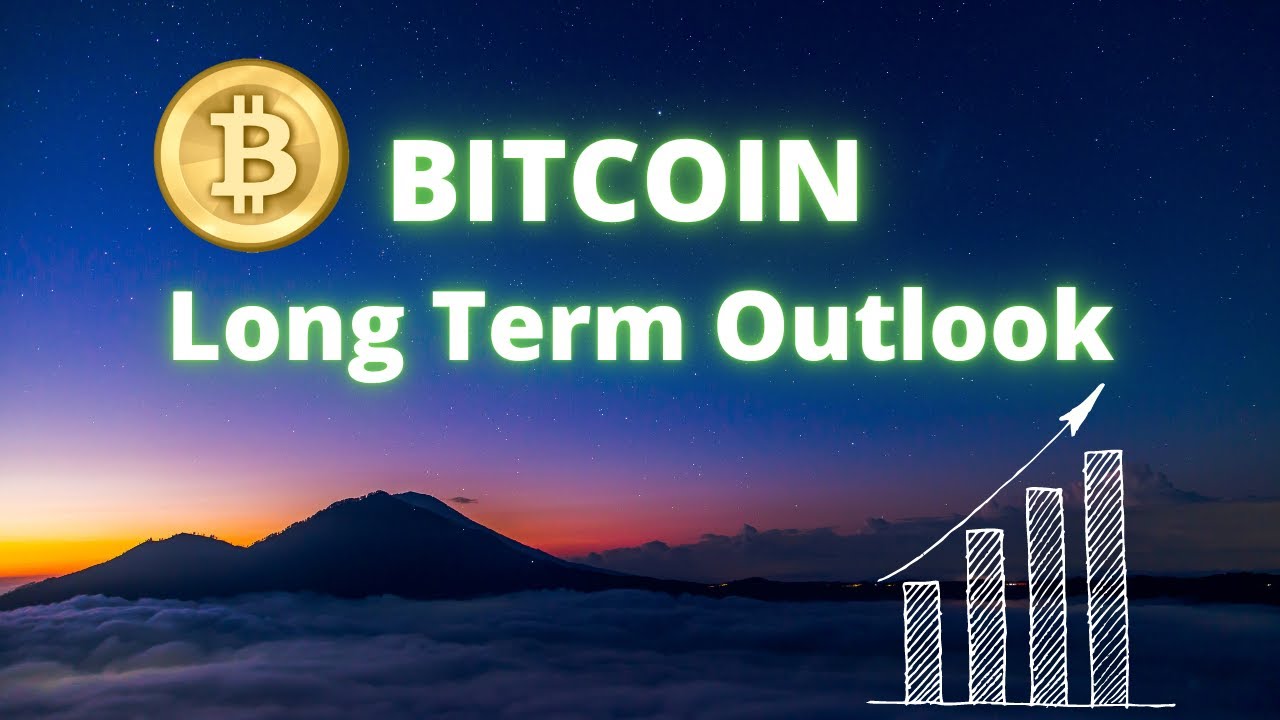 BITCOIN
Long Term Outlook